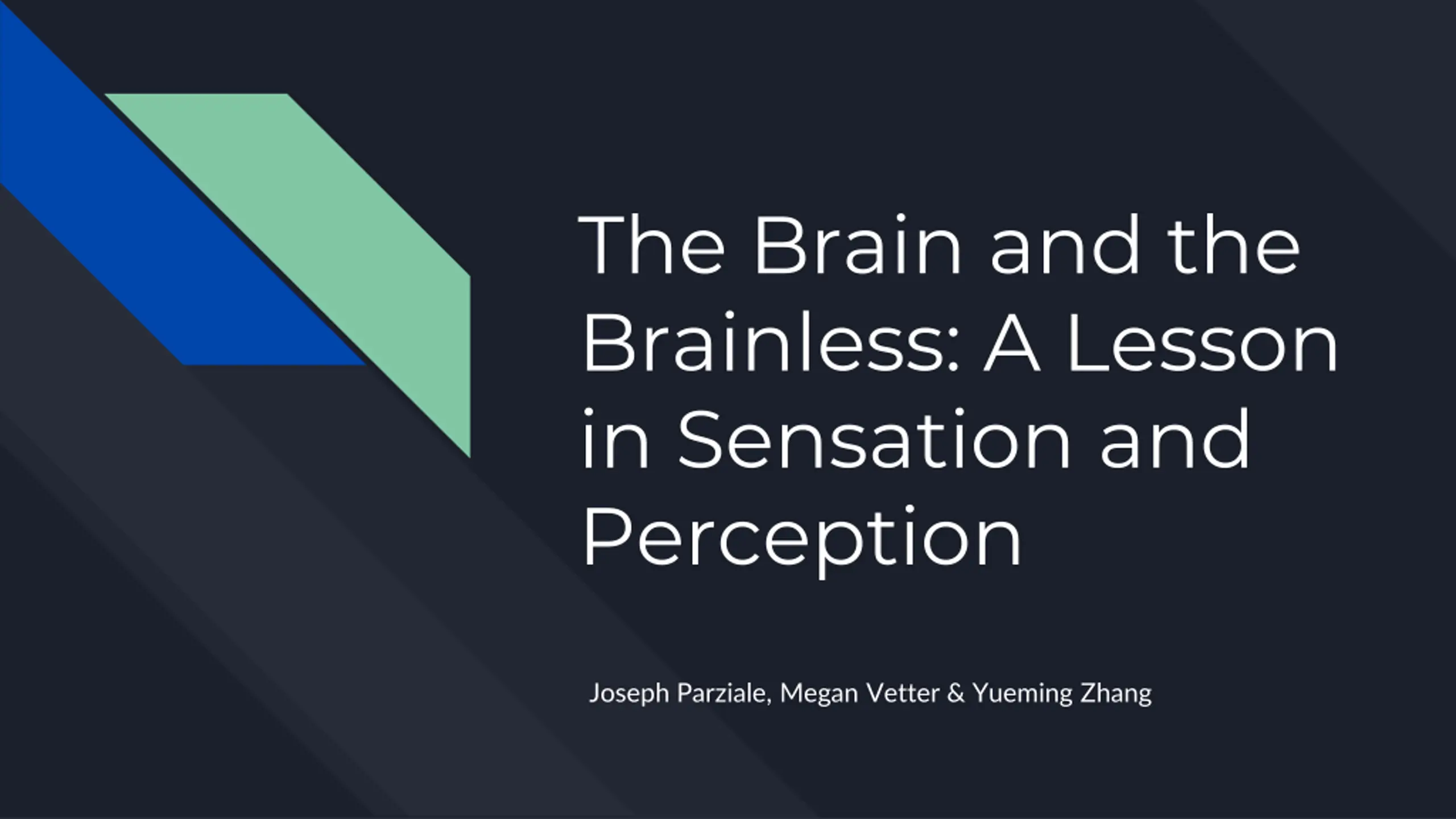 The Brain and the Brainless: A Lesson in Sensation and Perception

Joseph Parziale, Megan Vetter & Yueming Zhang